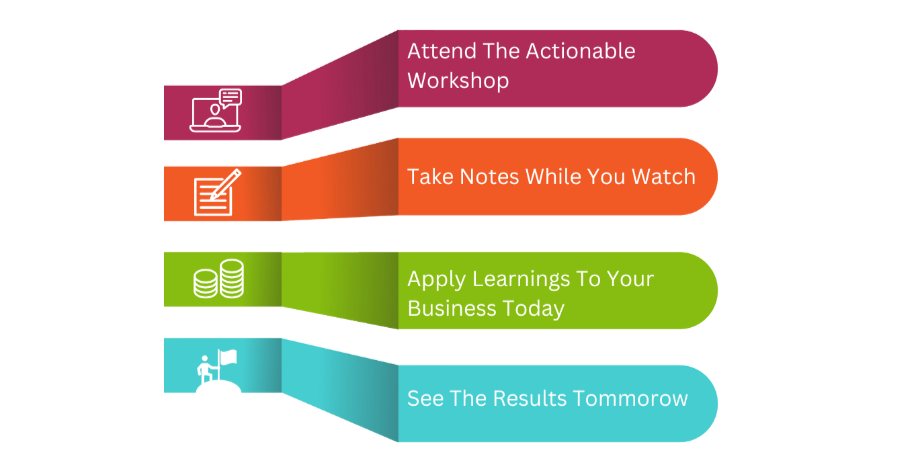 Attend The Actionable Workshop

Take Notes While You Watch

Apply Learnings To Your Business Today

See The Results Tommorow